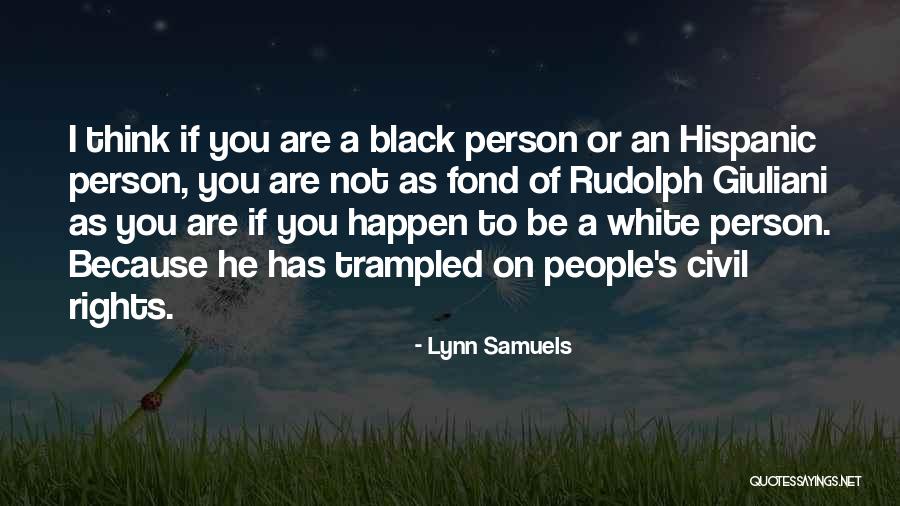 I think if you are a black person or an Hispanic person, you are not as fond of Rudolph Giuliani as you are if you happen to be a white person. Because he has trampled on people's civil rights.

- Lynn Samuels

QUOTESSAYINGS.NET